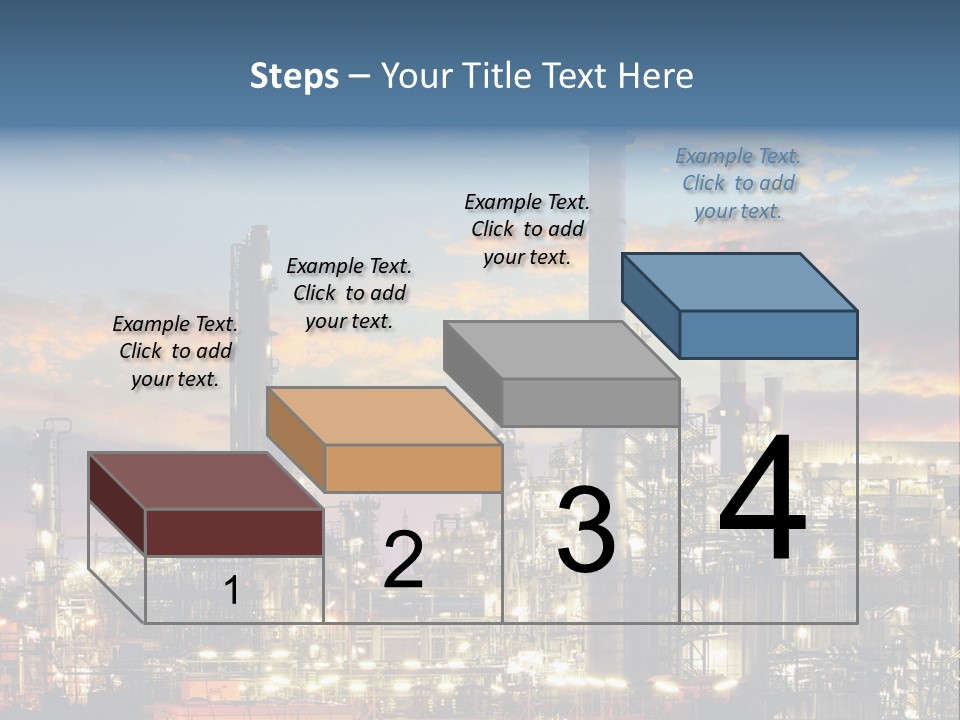 Steps – Your Title Text Here

Example Text. Click to add your text.

Example Text. Click to add your text.

Example Text. Click to add your text.

Example Text. Click to add your text.

1

2

3

4